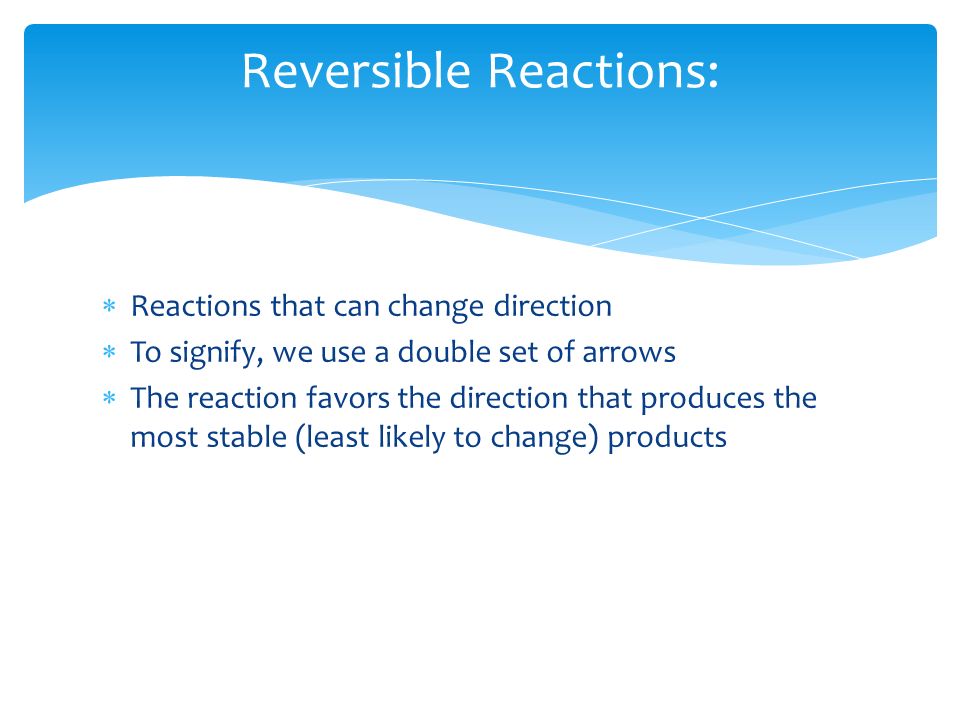 Reversible Reactions:

* Reactions that can change direction
* To signify, we use a double set of arrows
* The reaction favors the direction that produces the most stable (least likely to change) products